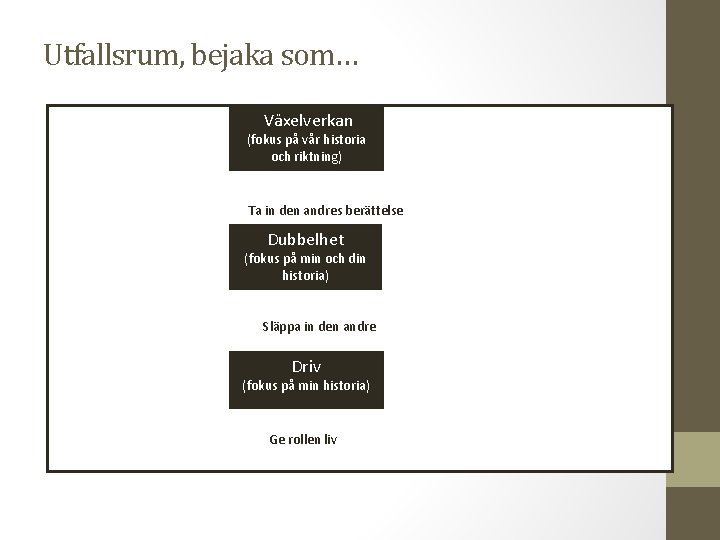 Utfallsrum, bejaka som…

Växelverkan
(fokus på vår historia och riktning)

Ta in den andres berättelse

Dubbelhet
(fokus på min och din historia)

Släppa in den andre

Driv
(fokus på min historia)

Ge rollen liv